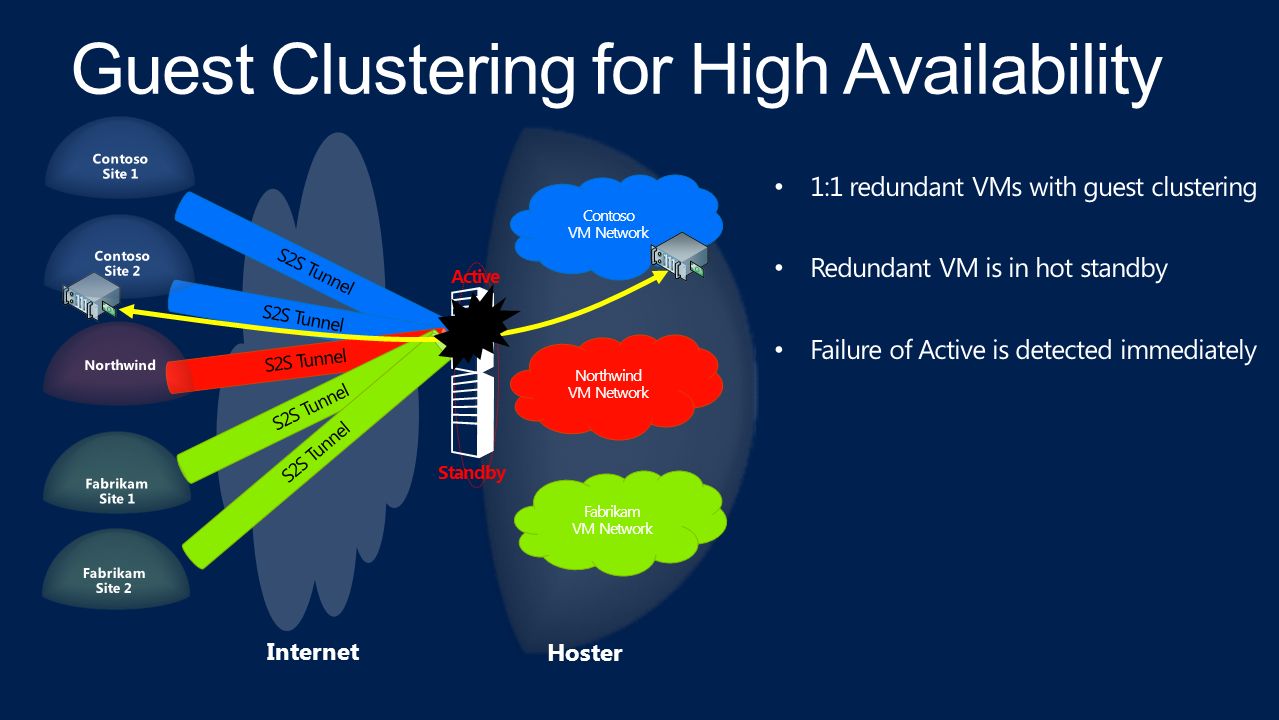 Guest Clustering for High Availability

Contoso Site 1

Contoso Site 2

Northwind

Fabrikam Site 1

Fabrikam Site 2

S2S Tunnel

S2S Tunnel

S2S Tunnel

S2S Tunnel

S2S Tunnel

Active

Standby

Contoso VM Network

Northwind VM Network

Fabrikam VM Network

Internet

Hoster

• 1:1 redundant VMs with guest clustering

• Redundant VM is in hot standby

• Failure of Active is detected immediately